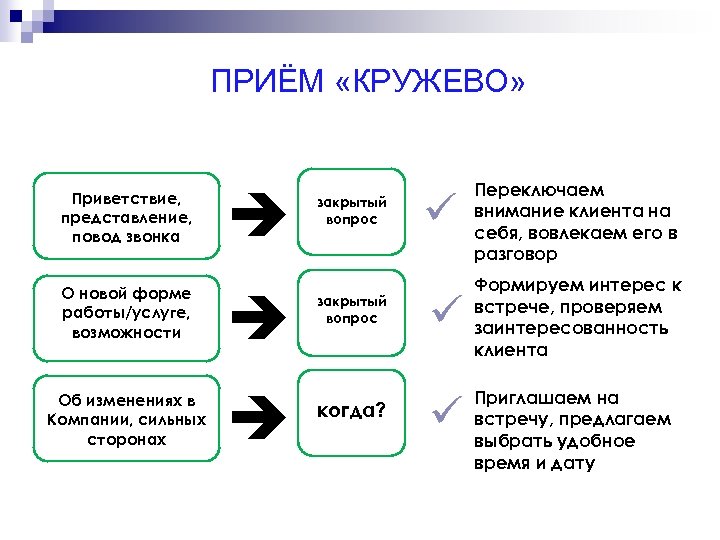 ПРИЁМ «КРУЖЕВО»

Приветствие, представление, повод звонка

закрытый вопрос

Переключаем внимание клиента на себя, вовлекаем его в разговор

О новой форме работы/услуге, возможности

закрытый вопрос

Формируем интерес к встрече, проверяем заинтересованность клиента

Об изменениях в Компании, сильных сторонах

когда?

Приглашаем на встречу, предлагаем выбрать удобное время и дату